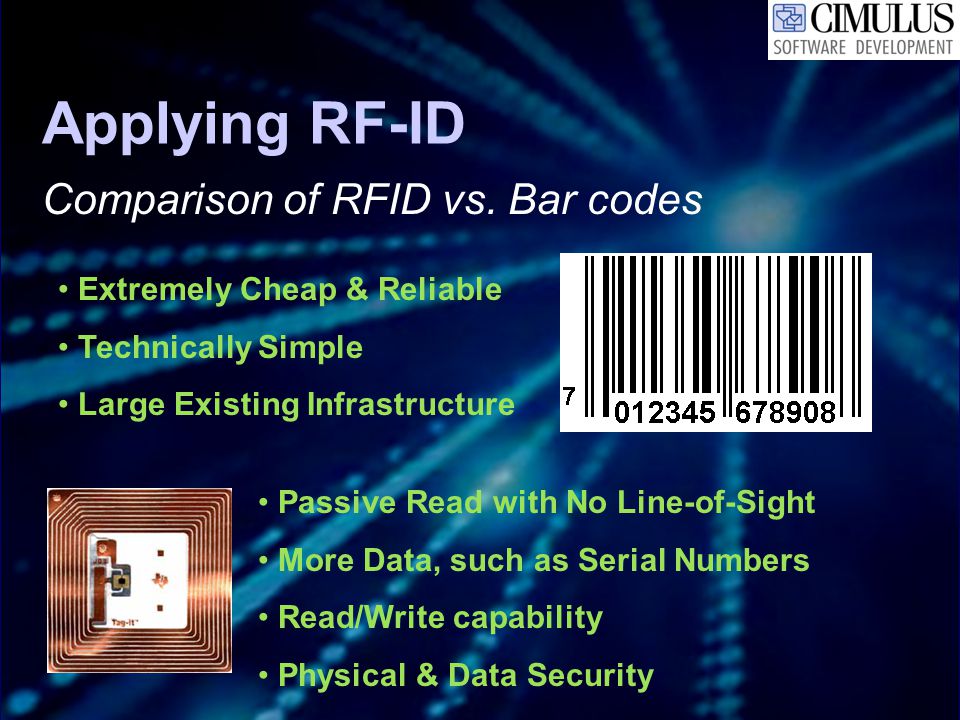 CIMULUS
SOFTWARE DEVELOPMENT

Applying RF-ID

Comparison of RFID vs. Bar codes

• Extremely Cheap & Reliable

• Technically Simple

• Large Existing Infrastructure

7 012345 678908

Tag-it

• Passive Read with No Line-of-Sight

• More Data, such as Serial Numbers

• Read/Write capability

• Physical & Data Security